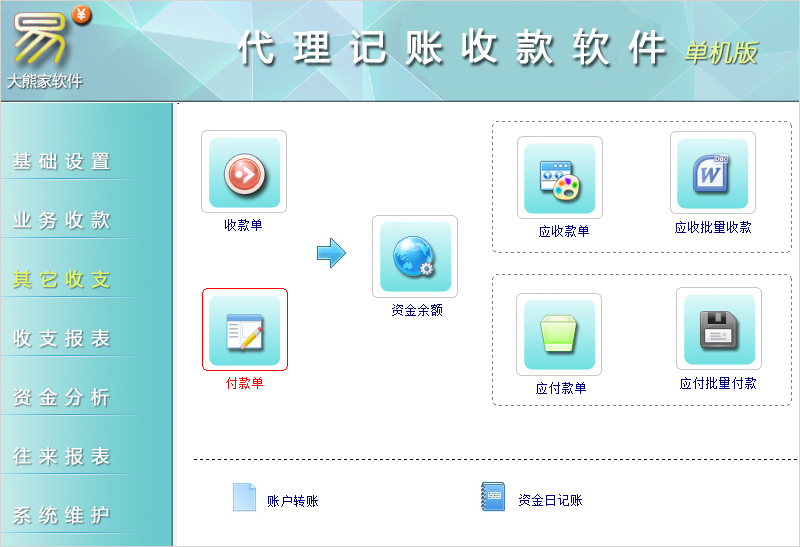 易 ¥
大熊家软件

代理记账收款软件 单机版

基础设置
业务收款
其它收支
收支报表
资金分析
往来报表
系统维护

收款单
付款单
资金余额
应收款单
应收批量收款
应付款单
应付批量付款

账户转账
资金日记账